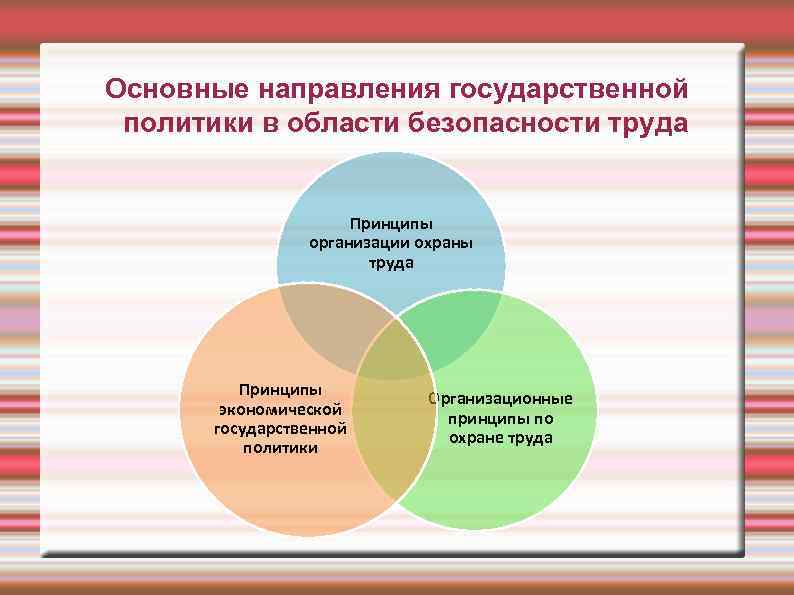 Основные направления государственной политики в области безопасности труда

Принципы организации охраны труда

Принципы экономической государственной политики

Организационные принципы по охране труда